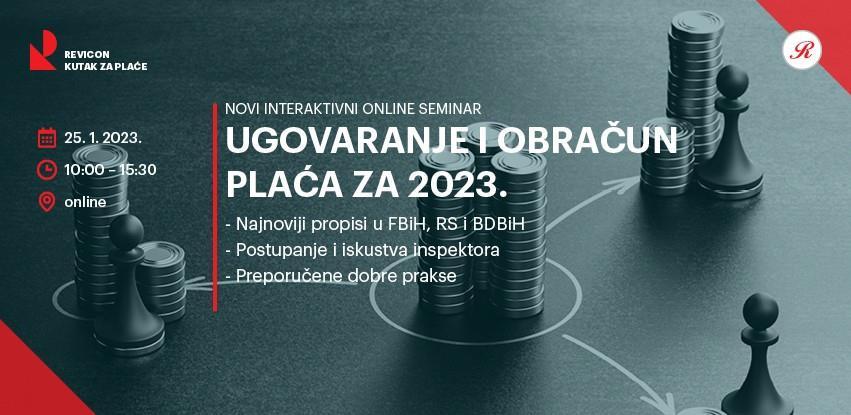 REVICON
KUTAK ZA PLAĆE

R

25. 1. 2023.
10:00 - 15:30
online

NOVI INTERAKTIVNI ONLINE SEMINAR
UGOVARANJE I OBRAČUN PLAĆA ZA 2023.

- Najnoviji propisi u FBiH, RS i BDBiH
- Postupanje i iskustva inspektora
- Preporučene dobre prakse